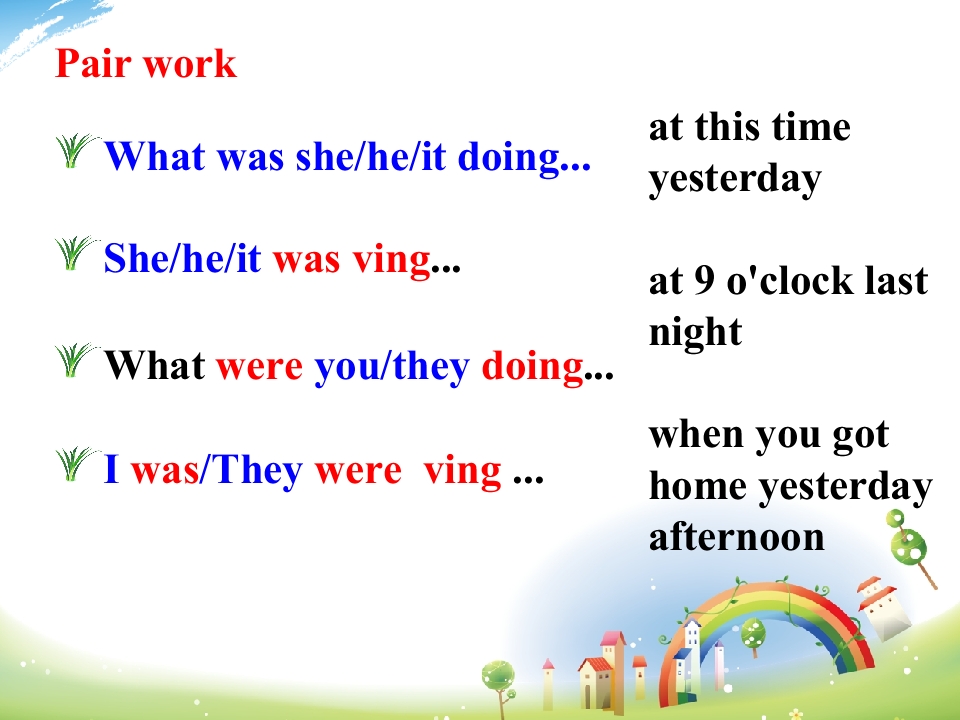 Pair work

What was she/he/it doing...

She/he/it was ving...

What were you/they doing...

I was/They were ving ...

at this time yesterday

at 9 o'clock last night

when you got home yesterday afternoon